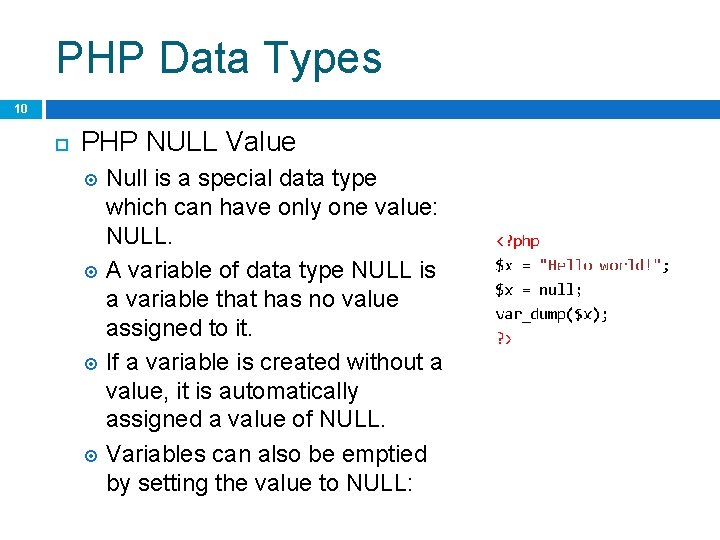 PHP Data Types

10

PHP NULL Value

Null is a special data type which can have only one value: NULL.

A variable of data type NULL is a variable that has no value assigned to it.

If a variable is created without a value, it is automatically assigned a value of NULL.

Variables can also be emptied by setting the value to NULL:

<?php
$x = "Hello world!";
$x = null;
var_dump($x);
?>